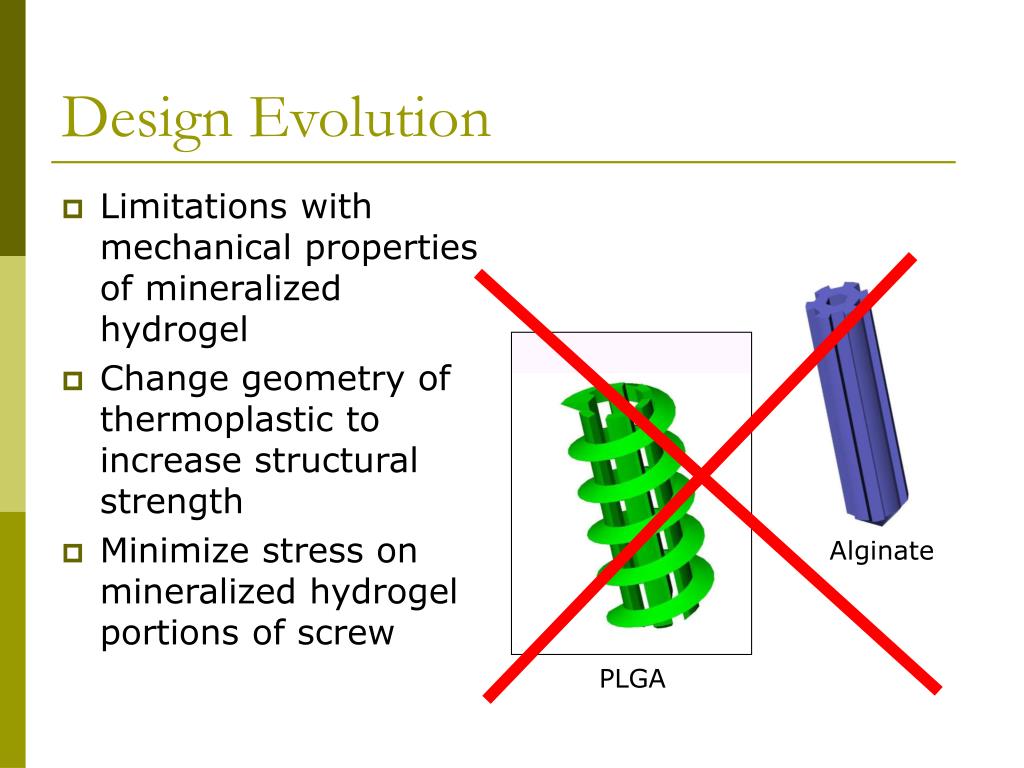 Design Evolution

Limitations with mechanical properties of mineralized hydrogel

Change geometry of thermoplastic to increase structural strength

Minimize stress on mineralized hydrogel portions of screw

Alginate

PLGA